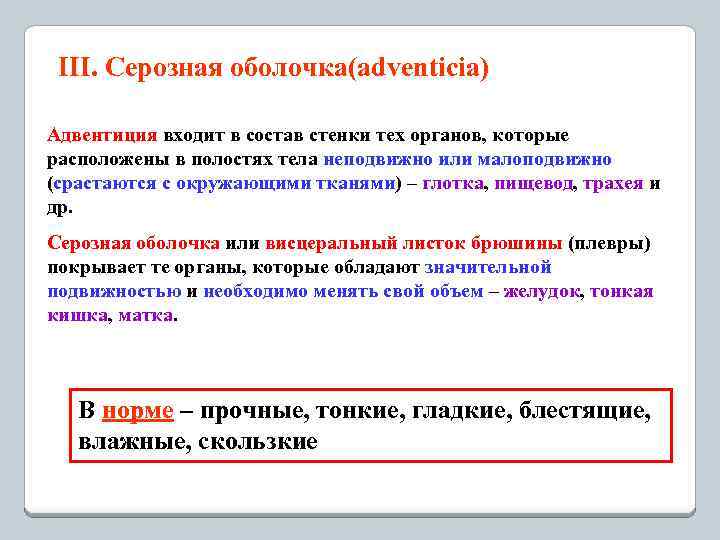 III. Серозная оболочка(adventicia)

Адвентиция входит в состав стенки тех органов, которые расположены в полостях тела неподвижно или малоподвижно (срастаются с окружающими тканями) – глотка, пищевод, трахея и др.

Серозная оболочка или висцеральный листок брюшины (плевры) покрывает те органы, которые обладают значительной подвижностью и необходимо менять свой объем – желудок, тонкая кишка, матка.

В норме – прочные, тонкие, гладкие, блестящие, влажные, скользкие